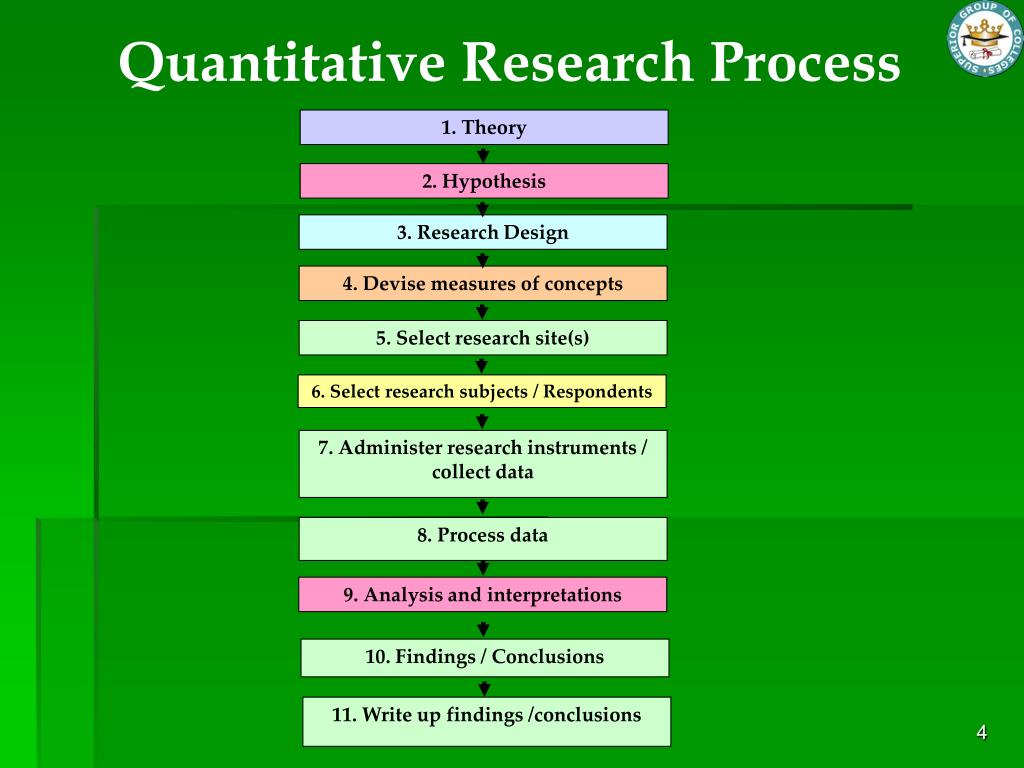 Quantitative Research Process

SUPERIOR GROUP OF COLLEGES

1. Theory

2. Hypothesis

3. Research Design

4. Devise measures of concepts

5. Select research site(s)

6. Select research subjects / Respondents

7. Administer research instruments / collect data

8. Process data

9. Analysis and interpretations

10. Findings / Conclusions

11. Write up findings /conclusions

4